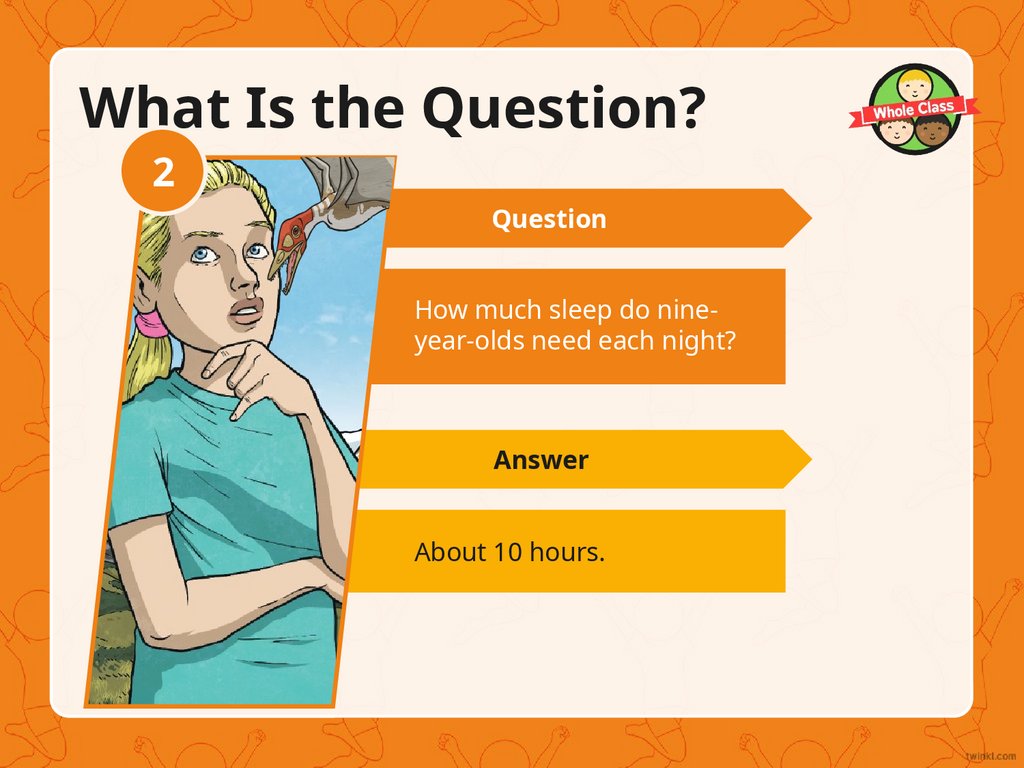 What Is the Question?

Whole Class

2

Question

How much sleep do nine-year-olds need each night?

Answer

About 10 hours.

twinkl.com